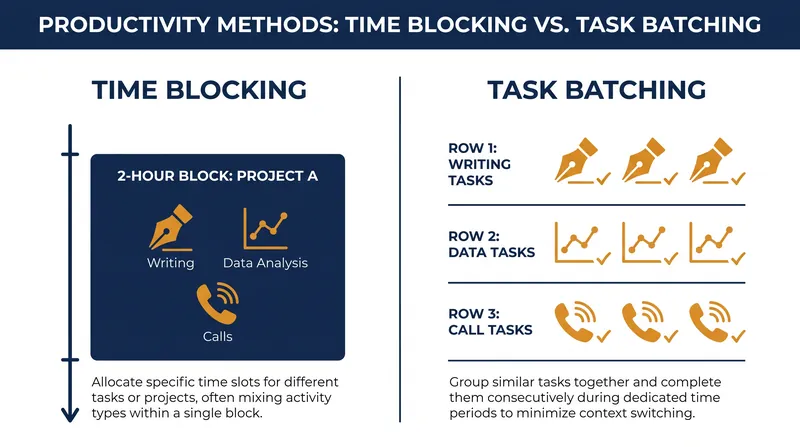 PRODUCTIVITY METHODS: TIME BLOCKING VS. TASK BATCHING

TIME BLOCKING

2-HOUR BLOCK: PROJECT A

Writing

Data Analysis

Calls

Allocate specific time slots for different tasks or projects, often mixing activity types within a single block.

TASK BATCHING

ROW 1: WRITING TASKS

ROW 2: DATA TASKS

ROW 3: CALL TASKS

Group similar tasks together and complete them consecutively during dedicated time periods to minimize context switching.